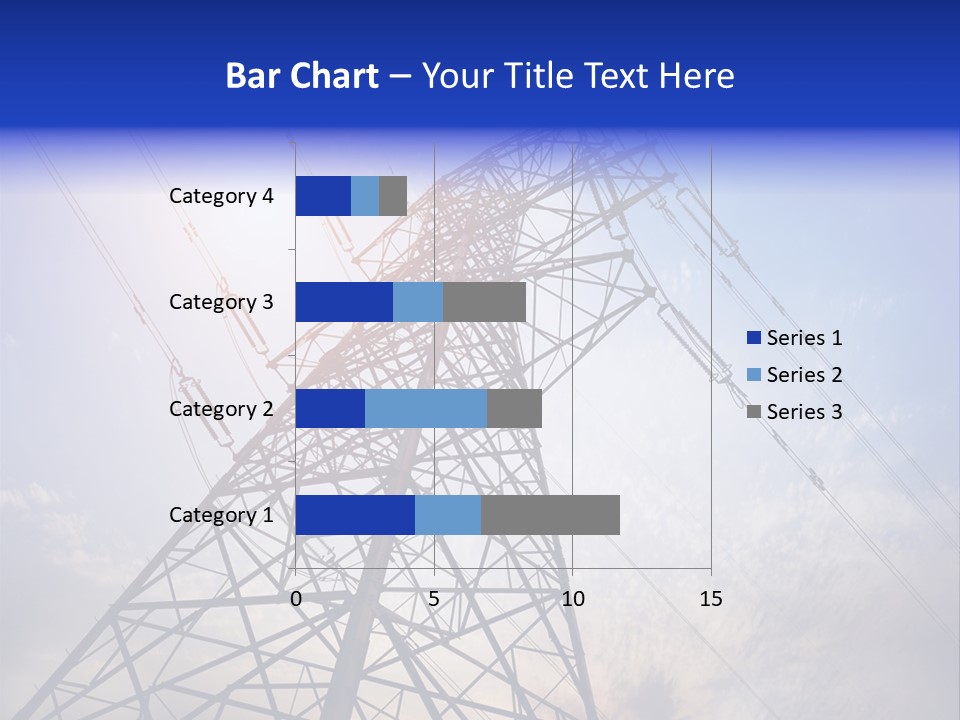 Bar Chart – Your Title Text Here

Category 4
Category 3
Category 2
Category 1

0
5
10
15

Series 1
Series 2
Series 3